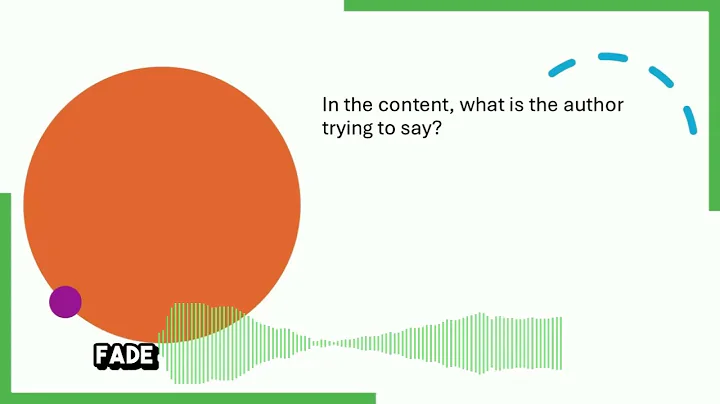 In the content, what is the author trying to say?

FADE